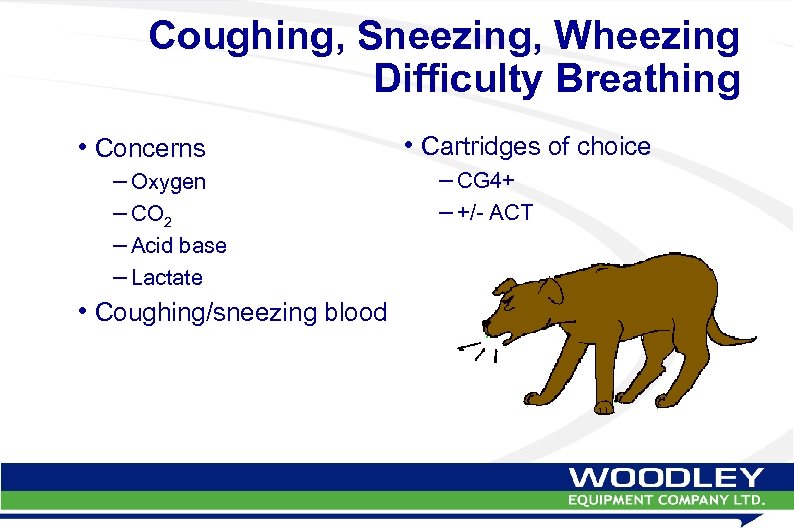 Coughing, Sneezing, Wheezing
Difficulty Breathing

• Concerns
– Oxygen
– $CO_2$
– Acid base
– Lactate
• Coughing/sneezing blood

• Cartridges of choice
– CG4+
– +/- ACT

WOODLEY
EQUIPMENT COMPANY LTD.